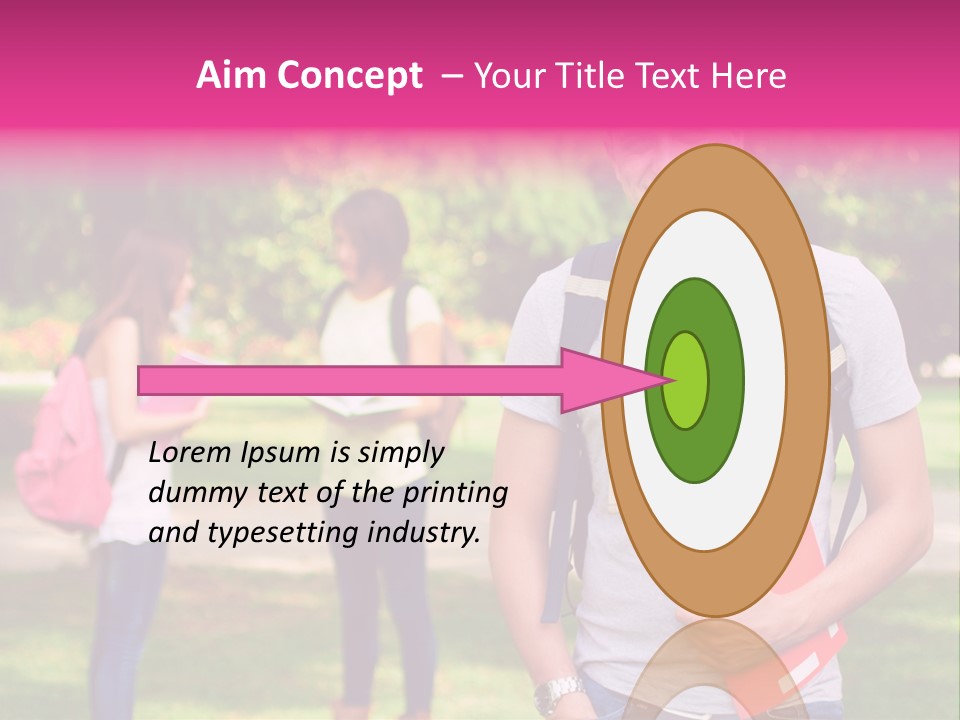 Aim Concept – Your Title Text Here

Lorem Ipsum is simply dummy text of the printing and typesetting industry.